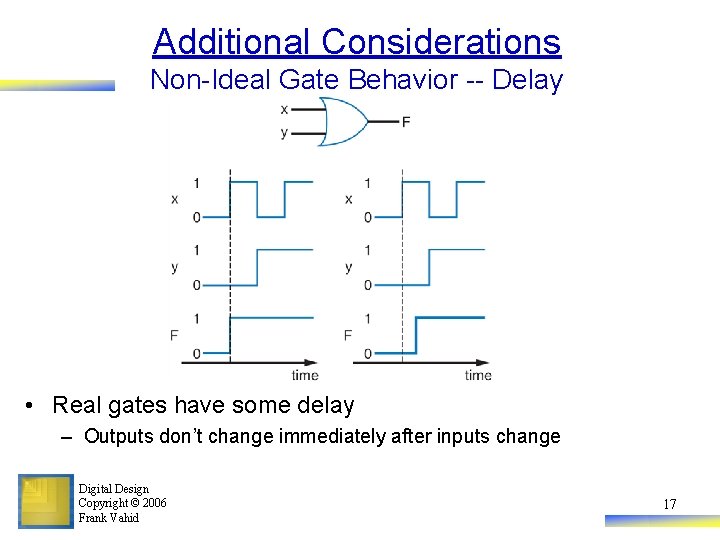 Additional Considerations
Non-Ideal Gate Behavior -- Delay

x
y
F

x
1
0
y
1
0
F
1
0
time

x
1
0
y
1
0
F
1
0
time

• Real gates have some delay
– Outputs don't change immediately after inputs change

Digital Design
Copyright © 2006
Frank Vahid

17